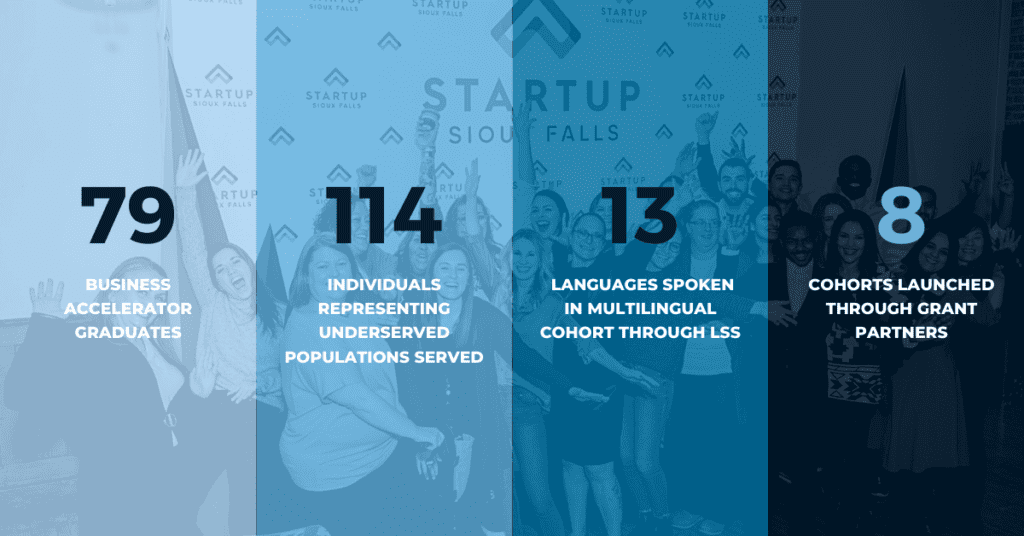 STARTUP
SIOUX FALLS

79
BUSINESS ACCELERATOR GRADUATES

114
INDIVIDUALS REPRESENTING UNDERSERVED POPULATIONS SERVED

13
LANGUAGES SPOKEN IN MULTILINGUAL COHORT THROUGH LSS

8
COHORTS LAUNCHED THROUGH GRANT PARTNERS